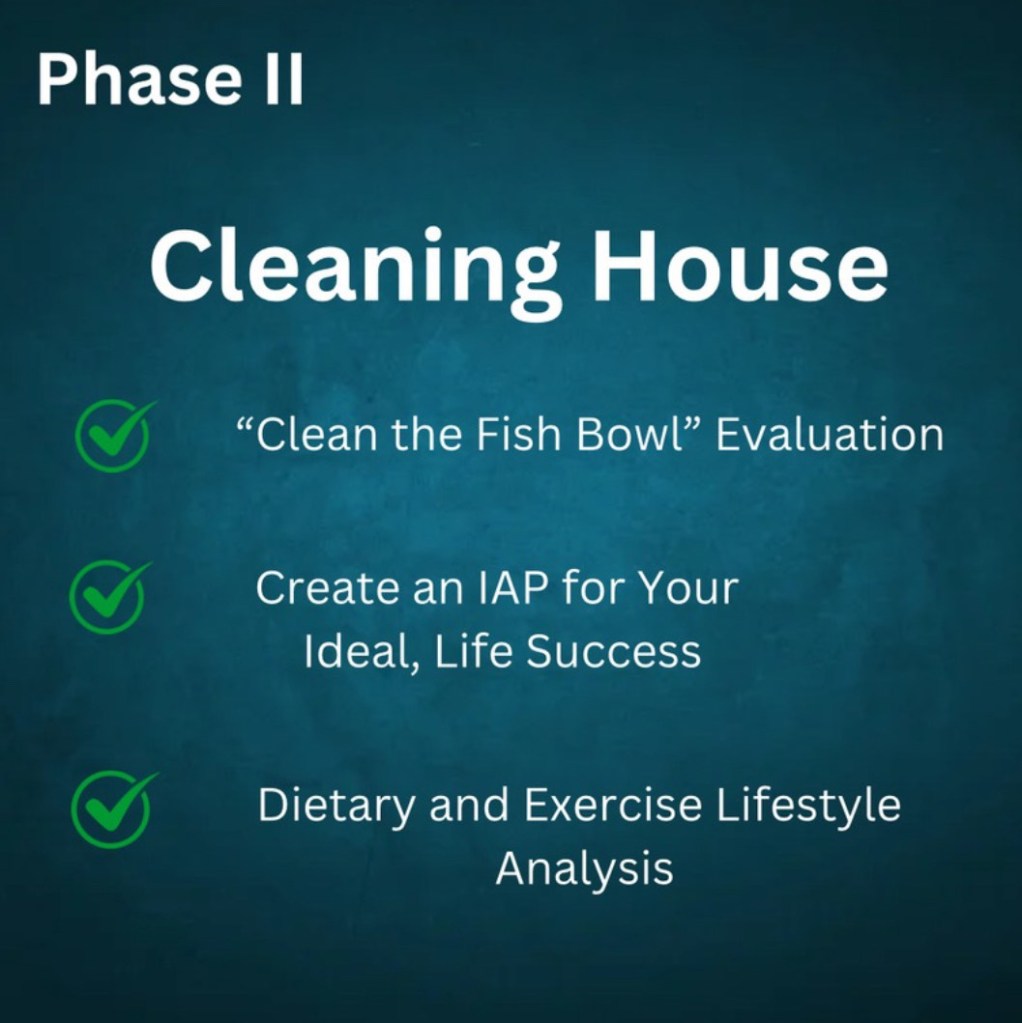 Phase II

Cleaning House

“Clean the Fish Bowl” Evaluation

Create an IAP for Your Ideal, Life Success

Dietary and Exercise Lifestyle Analysis